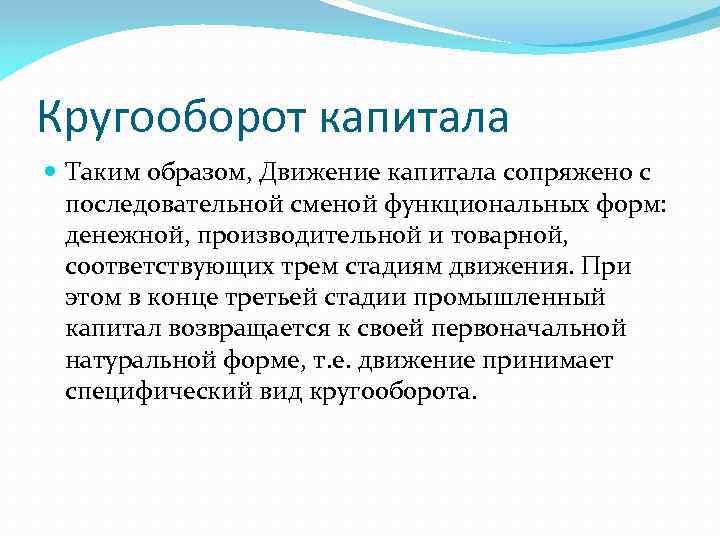 Кругооборот капитала

Таким образом, Движение капитала сопряжено с последовательной сменой функциональных форм: денежной, производительной и товарной, соответствующих трем стадиям движения. При этом в конце третьей стадии промышленный капитал возвращается к своей первоначальной натуральной форме, т.е. движение принимает специфический вид кругооборота.